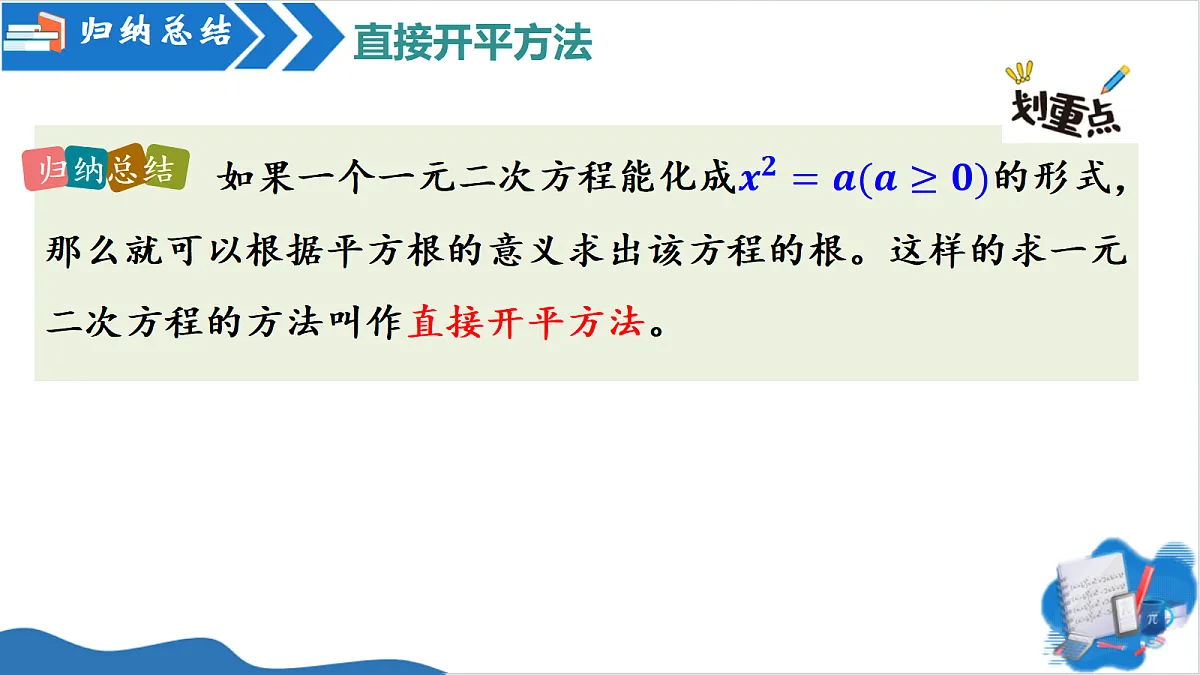 归纳总结

直接开平方法

划重点

归纳总结 如果一个一元二次方程能化成$x^2=a(a\geq 0)$的形式，那么就可以根据平方根的意义求出该方程的根。这样的求一元二次方程的方法叫作直接开平方法。